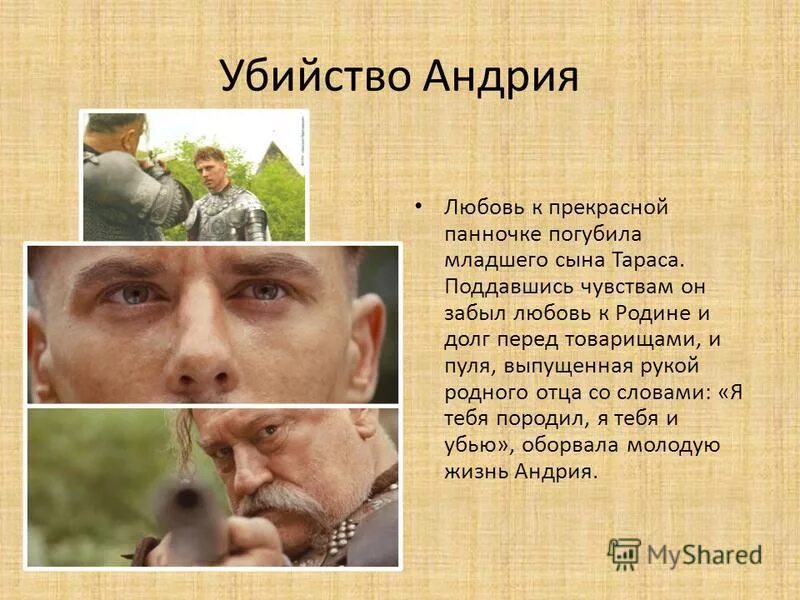 Убийство Андрия

• Любовь к прекрасной панночке погубила младшего сына Тараса. Поддавшись чувствам он забыл любовь к Родине и долг перед товарищами, и пуля, выпущенная рукой родного отца со словами: «Я тебя породил, я тебя и убью», оборвала молодую жизнь Андрия.

MyShared